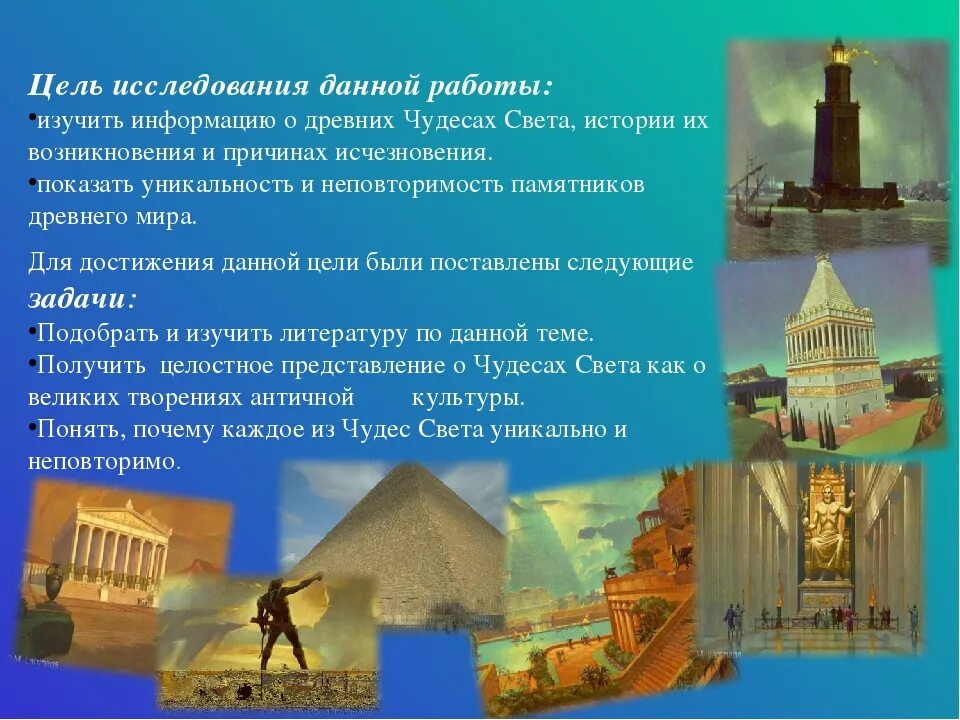 Цель исследования данной работы:
•изучить информацию о древних Чудесах Света, истории их возникновения и причинах исчезновения.
•показать уникальность и неповторимость памятников древнего мира.

Для достижения данной цели были поставлены следующие задачи:
•Подобрать и изучить литературу по данной теме.
•Получить целостное представление о Чудесах Света как о великих творениях античной культуры.
•Понять, почему каждое из Чудес Света уникально и неповторимо.